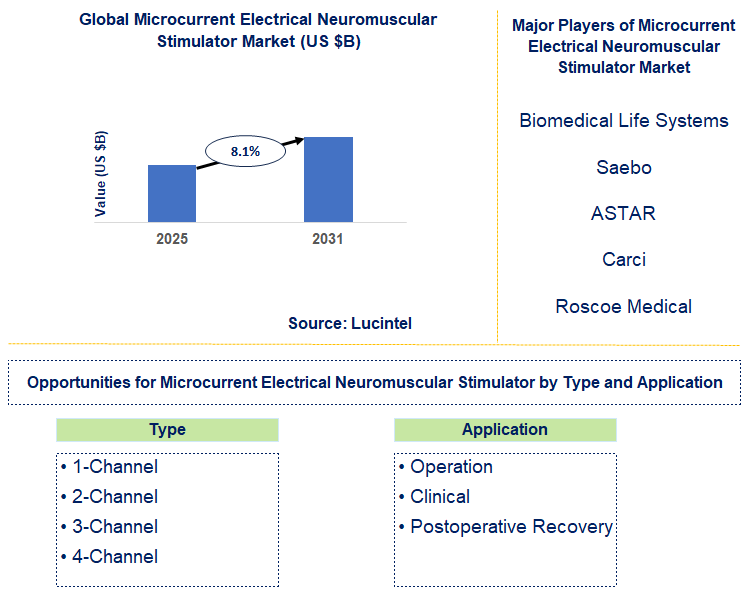 Global Microcurrent Electrical Neuromuscular Stimulator Market (US $B)

Value (US $B)

8.1%

2025

2031

Source: Lucintel

Major Players of Microcurrent Electrical Neuromuscular Stimulator Market

Biomedical Life Systems

Saebo

ASTAR

Carci

Roscoe Medical

Opportunities for Microcurrent Electrical Neuromuscular Stimulator by Type and Application

Type

• 1-Channel
• 2-Channel
• 3-Channel
• 4-Channel

Application

• Operation
• Clinical
• Postoperative Recovery